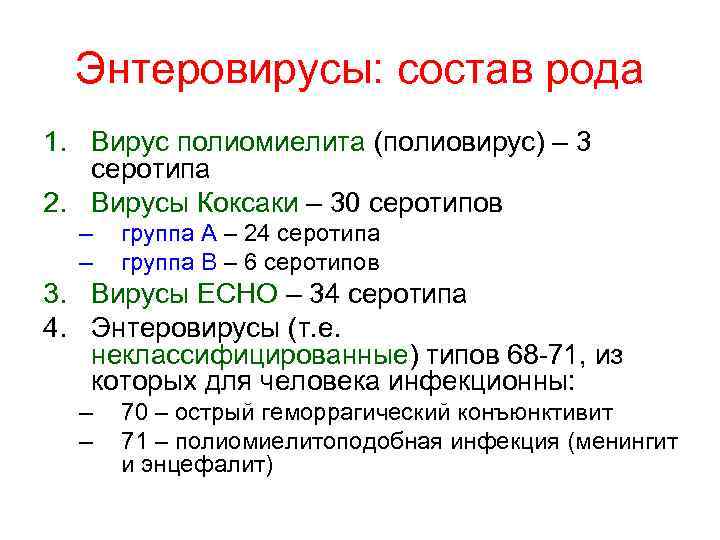 Энтеровирусы: состав рода

1. Вирус полиомиелита (полиовирус) – 3 серотипа
2. Вирусы Коксаки – 30 серотипов
– группа А – 24 серотипа
– группа В – 6 серотипов
3. Вирусы ЕСНО – 34 серотипа
4. Энтеровирусы (т.е. неклассифицированные) типов 68-71, из которых для человека инфекционны:
– 70 – острый геморрагический конъюнктивит
– 71 – полиомиелитоподобная инфекция (менингит и энцефалит)